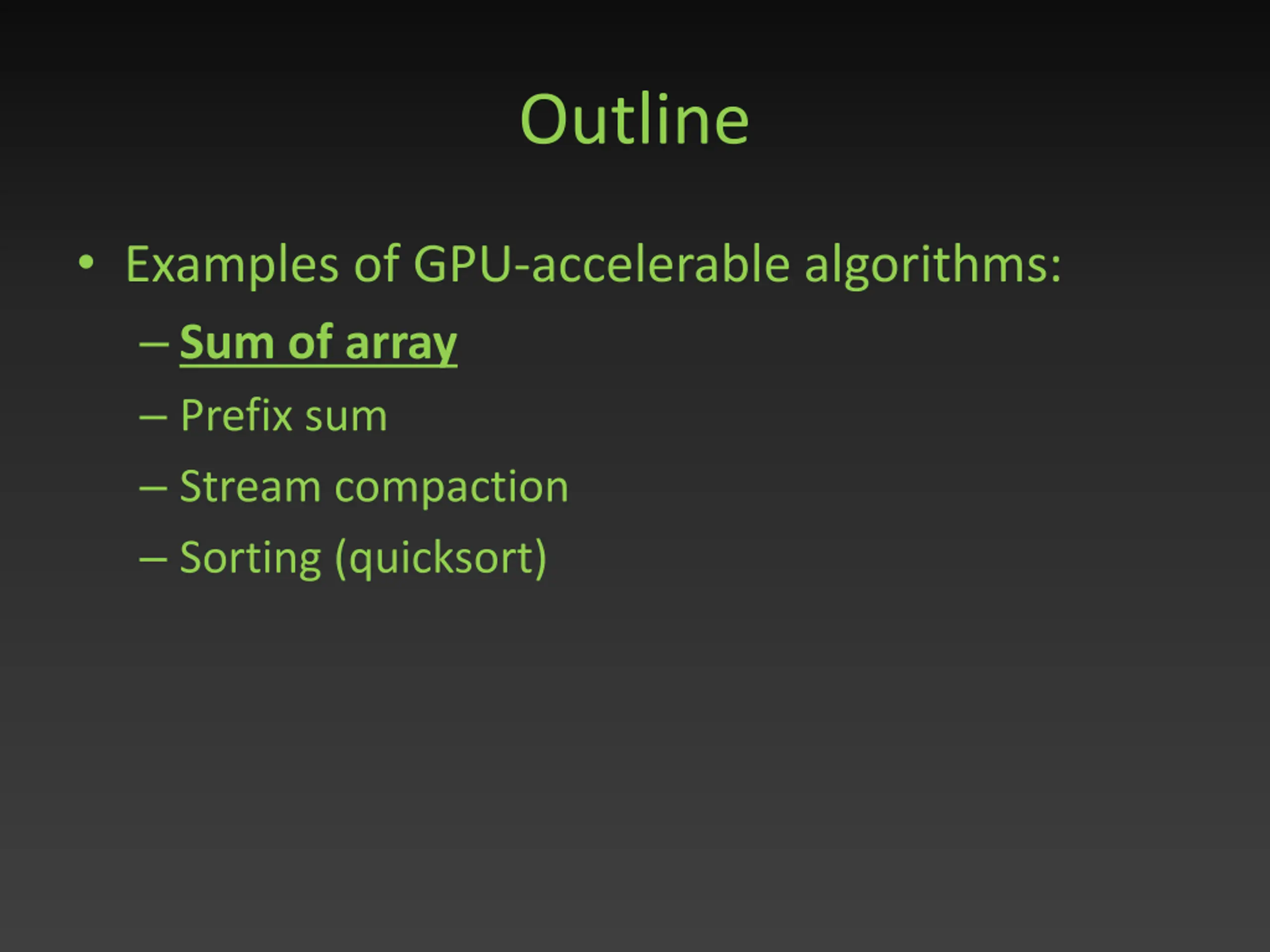 Outline

• Examples of GPU-accelerable algorithms:
  – Sum of array
  – Prefix sum
  – Stream compaction
  – Sorting (quicksort)